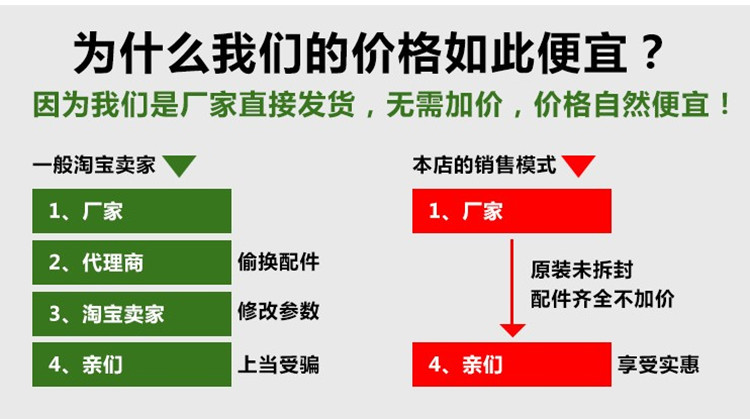 为什么我们的价格如此便宜？

因为我们是厂家直接发货，无需加价，价格自然便宜！

一般淘宝卖家

1、厂家

2、代理商 偷换配件

3、淘宝卖家 修改参数

4、亲们 上当受骗

本店的销售模式

1、厂家

原装未拆封
配件齐全不加价

4、亲们 享受实惠